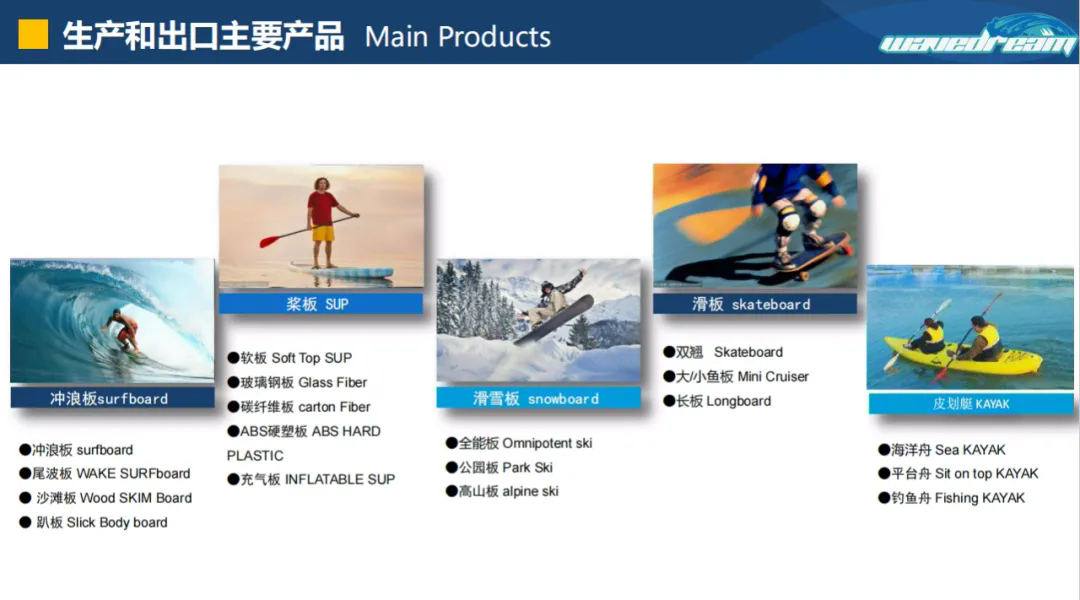 生产和出口主要产品 Main Products

wavedream

冲浪板surfboard

●冲浪板 surfboard
●尾波板 WAKE SURFboard
● 沙滩板 Wood SKIM Board
● 趴板 Slick Body board

桨板 SUP

●软板 Soft Top SUP
●玻璃钢板 Glass Fiber
●碳纤维板 carton Fiber
●ABS硬塑板 ABS HARD PLASTIC
●充气板 INFLATABLE SUP

滑雪板 snowboard

●全能板 Omnipotent ski
●公园板 Park Ski
●高山板 alpine ski

滑板 skateboard

●双翘 Skateboard
●大/小鱼板 Mini Cruiser
●长板 Longboard

皮划艇 KAYAK

●海洋舟 Sea KAYAK
●平台舟 Sit on top KAYAK
●钓鱼舟 Fishing KAYAK